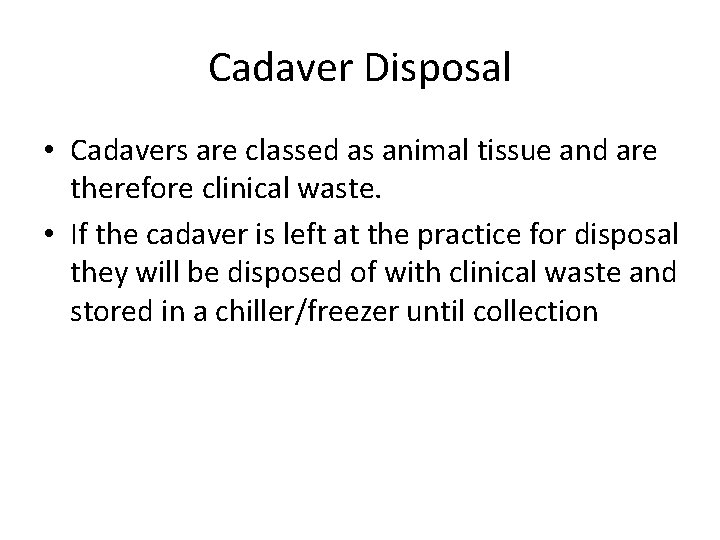 Cadaver Disposal

• Cadavers are classed as animal tissue and are therefore clinical waste.

• If the cadaver is left at the practice for disposal they will be disposed of with clinical waste and stored in a chiller/freezer until collection